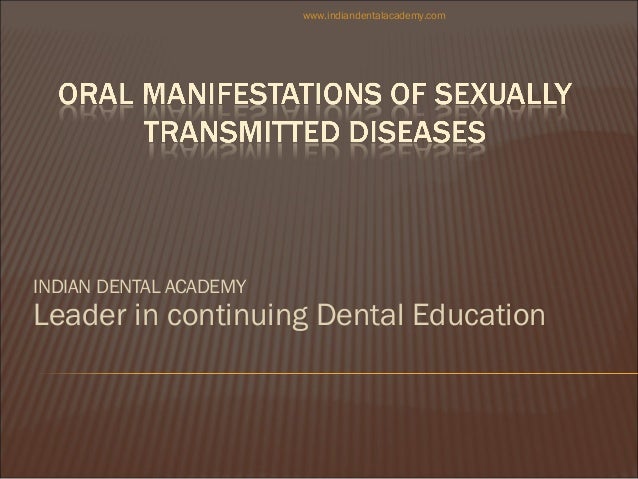 www.indiandentalacademy.com

ORAL MANIFESTATIONS OF SEXUALLY TRANSMITTED DISEASES

INDIAN DENTAL ACADEMY
Leader in continuing Dental Education